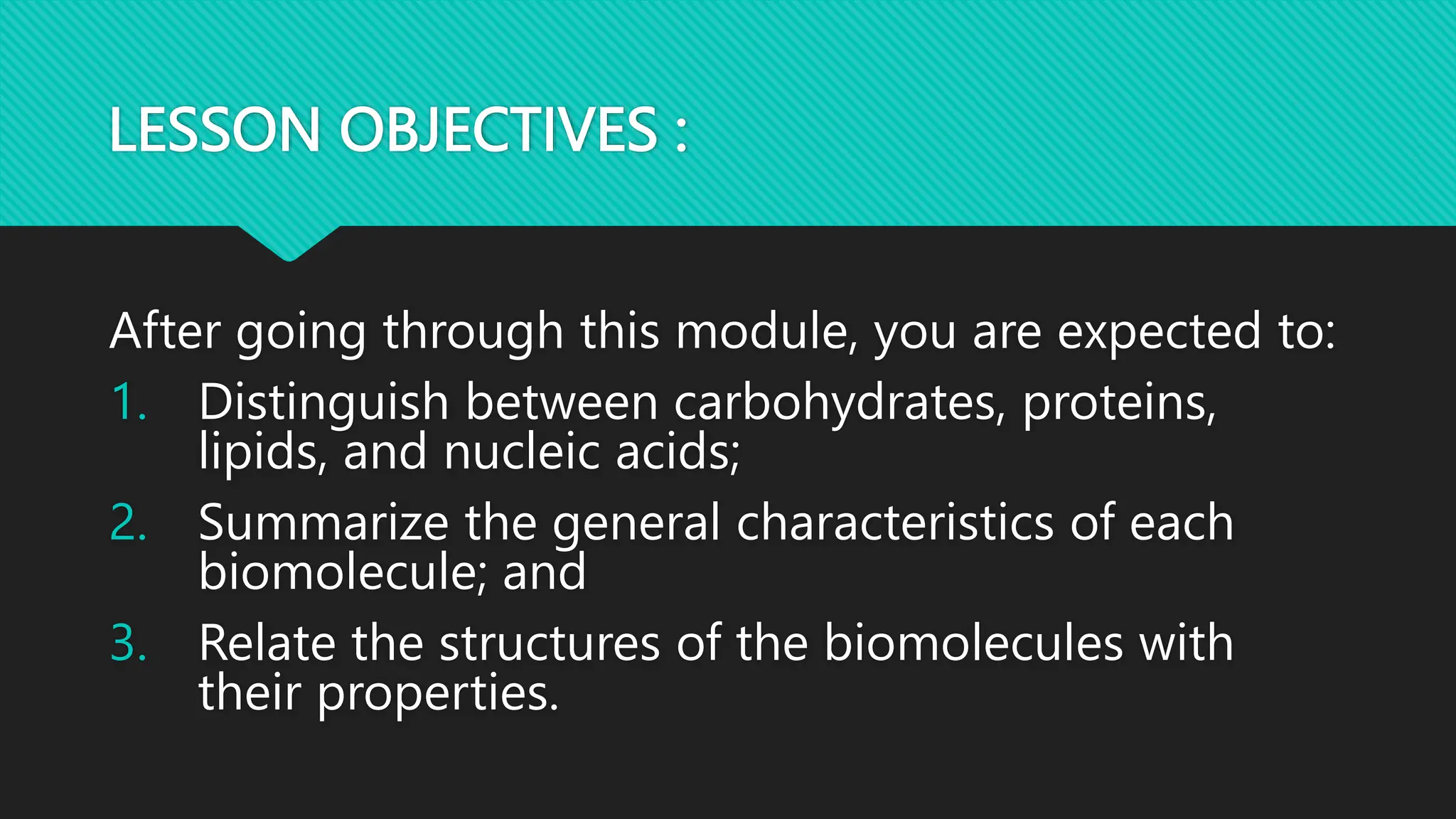 LESSON OBJECTIVES :

After going through this module, you are expected to:

1. Distinguish between carbohydrates, proteins, lipids, and nucleic acids;
2. Summarize the general characteristics of each biomolecule; and
3. Relate the structures of the biomolecules with their properties.